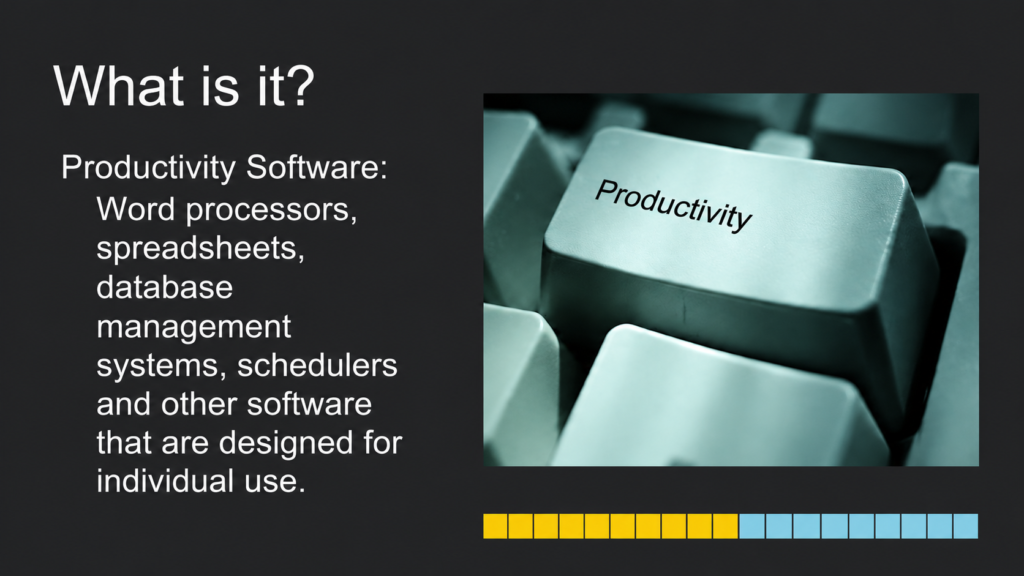 What is it?

Productivity Software:

Word processors, spreadsheets, database management systems, schedulers and other software that are designed for individual use.

Productivity